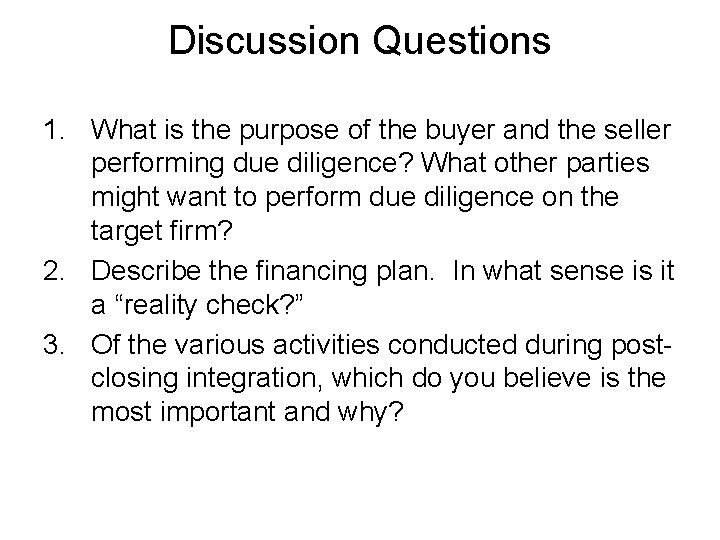 Discussion Questions

1. What is the purpose of the buyer and the seller performing due diligence? What other parties might want to perform due diligence on the target firm?
2. Describe the financing plan. In what sense is it a "reality check?"
3. Of the various activities conducted during post-closing integration, which do you believe is the most important and why?